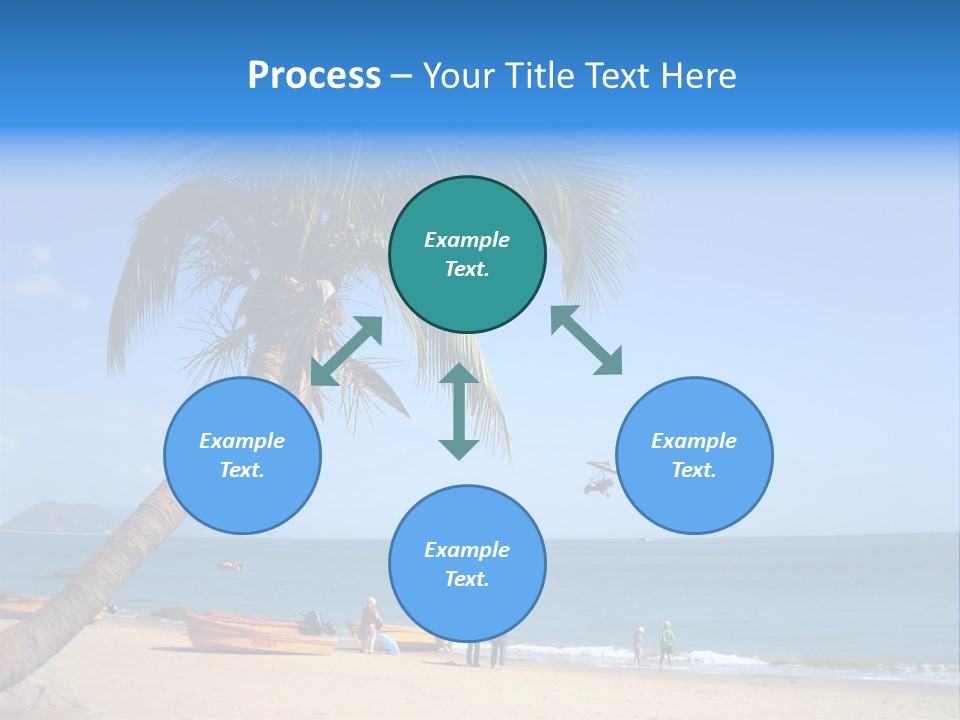 Process – Your Title Text Here

Example Text.

Example Text.

Example Text.

Example Text.